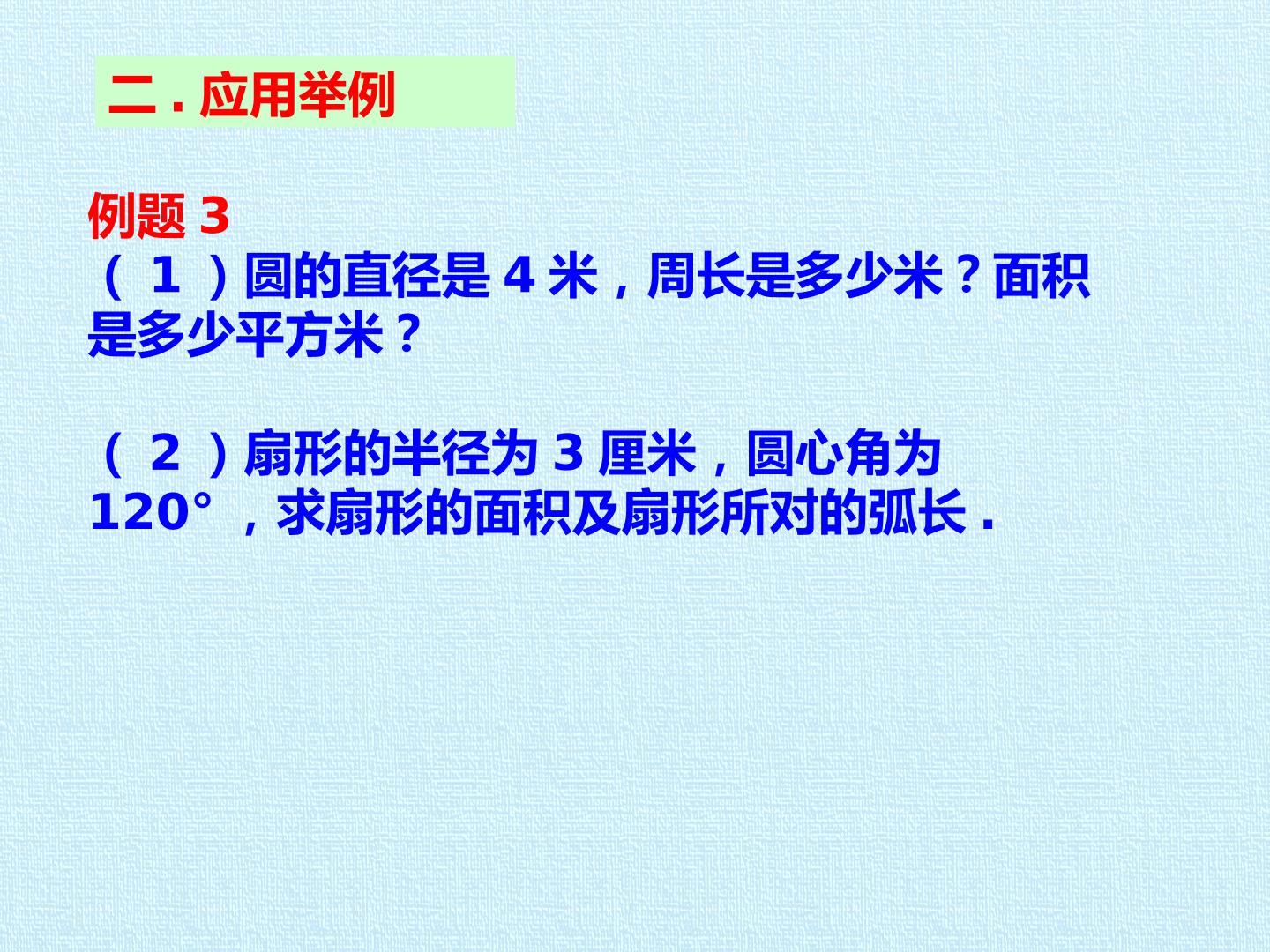 二.应用举例

例题3

（1）圆的直径是4米，周长是多少米？面积是多少平方米？

（2）扇形的半径为3厘米，圆心角为120°，求扇形的面积及扇形所对的弧长.